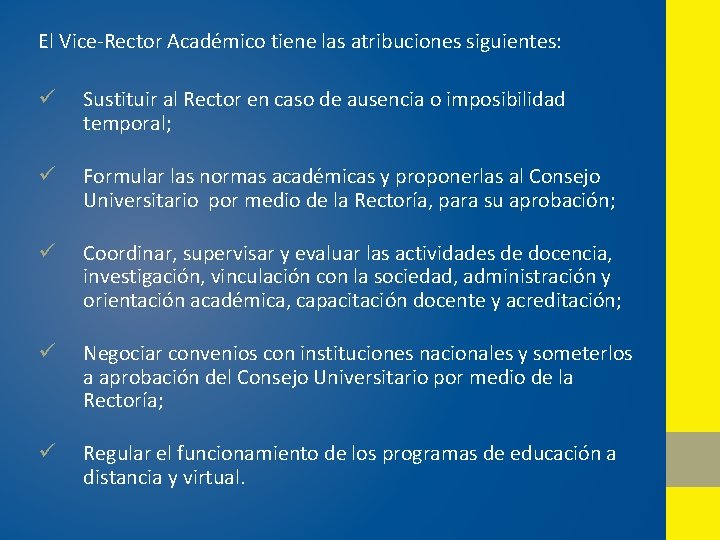 El Vice-Rector Académico tiene las atribuciones siguientes:

✓ Sustituir al Rector en caso de ausencia o imposibilidad temporal;

✓ Formular las normas académicas y proponerlas al Consejo Universitario por medio de la Rectoría, para su aprobación;

✓ Coordinar, supervisar y evaluar las actividades de docencia, investigación, vinculación con la sociedad, administración y orientación académica, capacitación docente y acreditación;

✓ Negociar convenios con instituciones nacionales y someterlos a aprobación del Consejo Universitario por medio de la Rectoría;

✓ Regular el funcionamiento de los programas de educación a distancia y virtual.